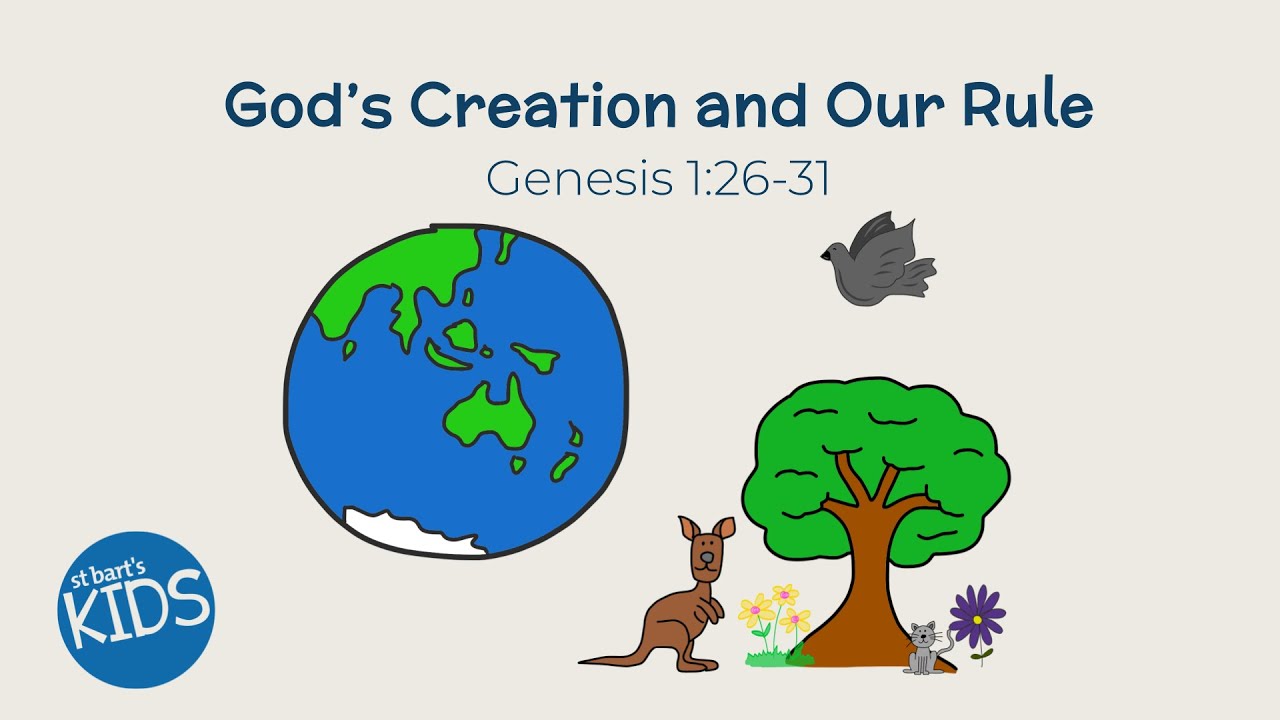 God's Creation and Our Rule

Genesis 1:26-31

st bart's
KIDS